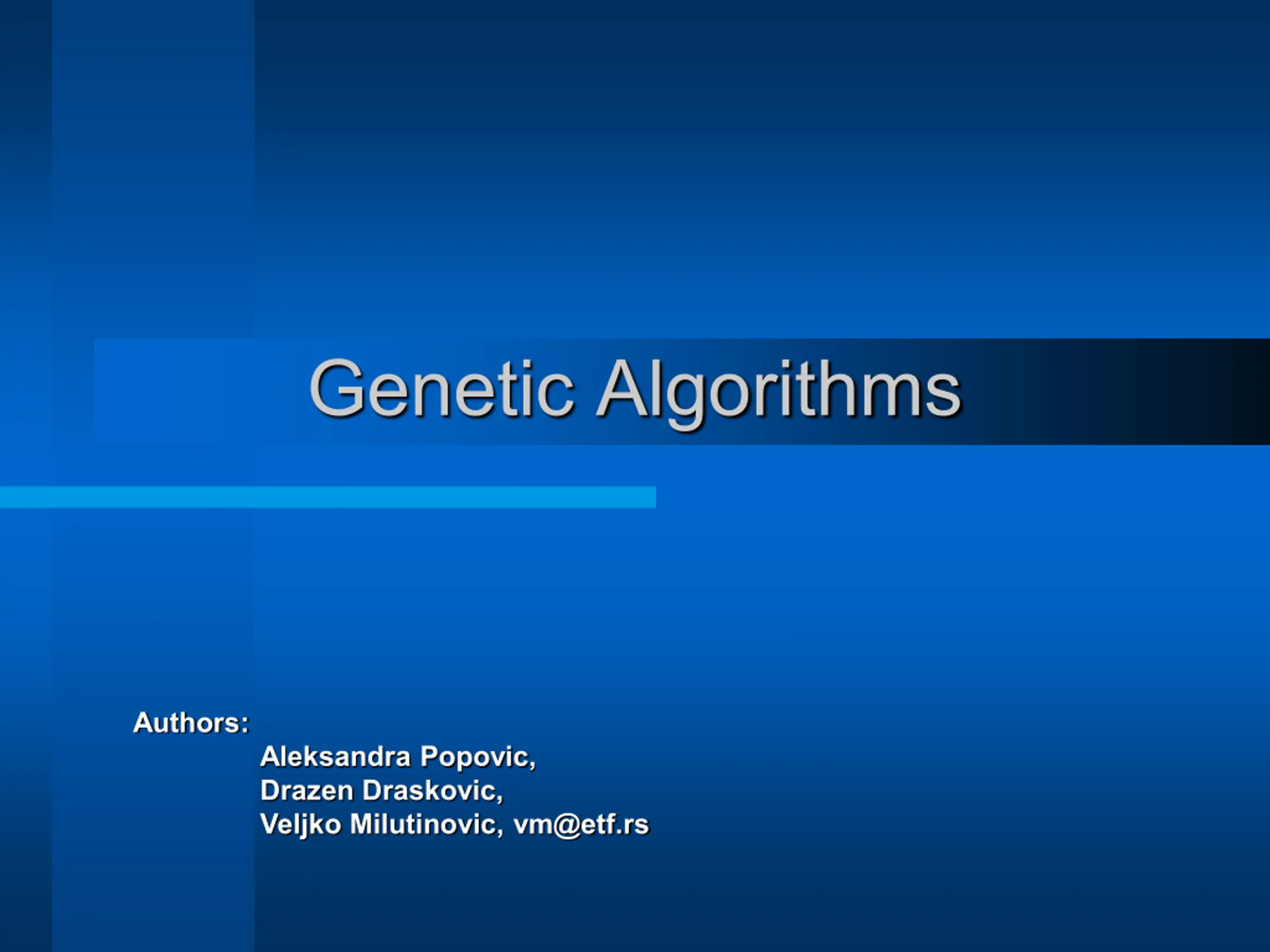 Genetic Algorithms

Authors:
Aleksandra Popovic,
Drazen Draskovic,
Veljko Milutinovic, vm@etf.rs